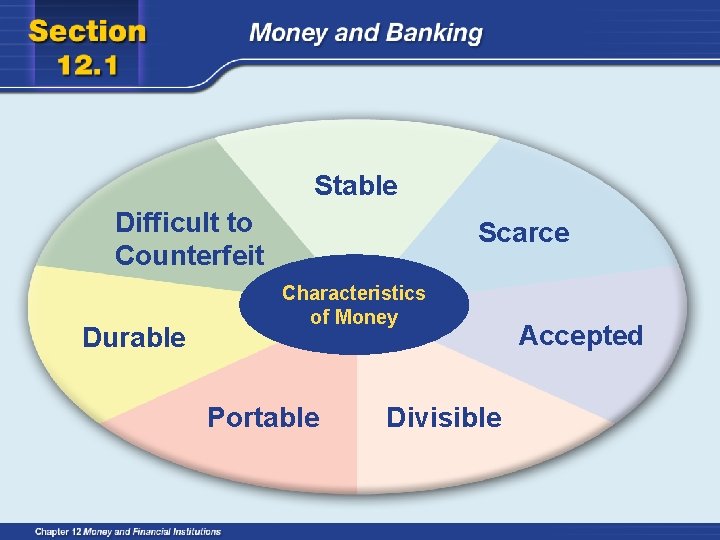 Section 12.1

Money and Banking

Characteristics of Money

Stable

Scarce

Accepted

Divisible

Portable

Durable

Difficult to Counterfeit

Chapter 12 Money and Financial Institutions